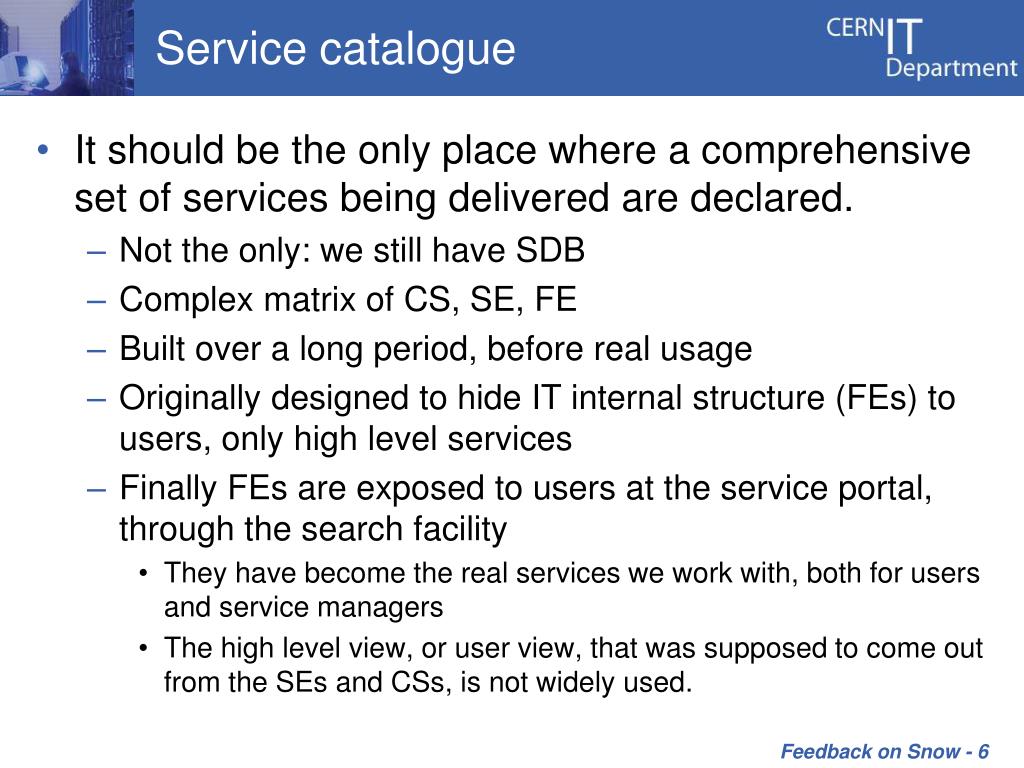 Service catalogue

CERN IT Department

• It should be the only place where a comprehensive set of services being delivered are declared.
– Not the only: we still have SDB
– Complex matrix of CS, SE, FE
– Built over a long period, before real usage
– Originally designed to hide IT internal structure (FEs) to users, only high level services
– Finally FEs are exposed to users at the service portal, through the search facility
• They have become the real services we work with, both for users and service managers
• The high level view, or user view, that was supposed to come out from the SEs and CSs, is not widely used.

Feedback on Snow - 6